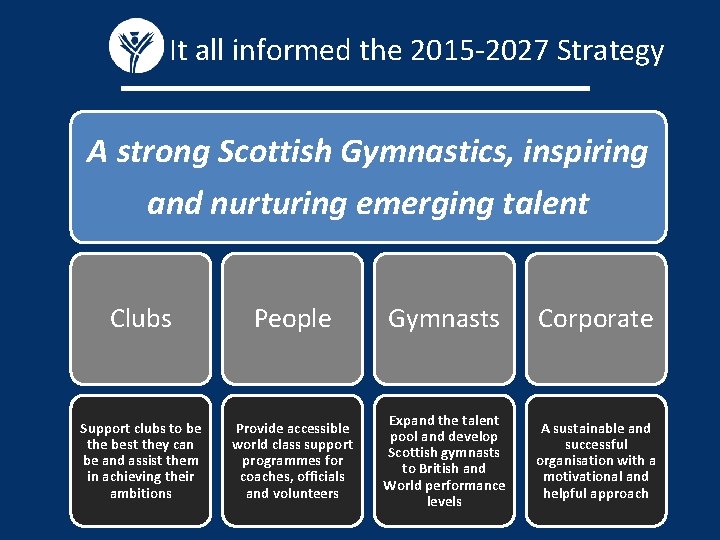 It all informed the 2015-2027 Strategy

A strong Scottish Gymnastics, inspiring and nurturing emerging talent

Clubs

People

Gymnasts

Corporate

Support clubs to be the best they can be and assist them in achieving their ambitions

Provide accessible world class support programmes for coaches, officials and volunteers

Expand the talent pool and develop Scottish gymnasts to British and World performance levels

A sustainable and successful organisation with a motivational and helpful approach